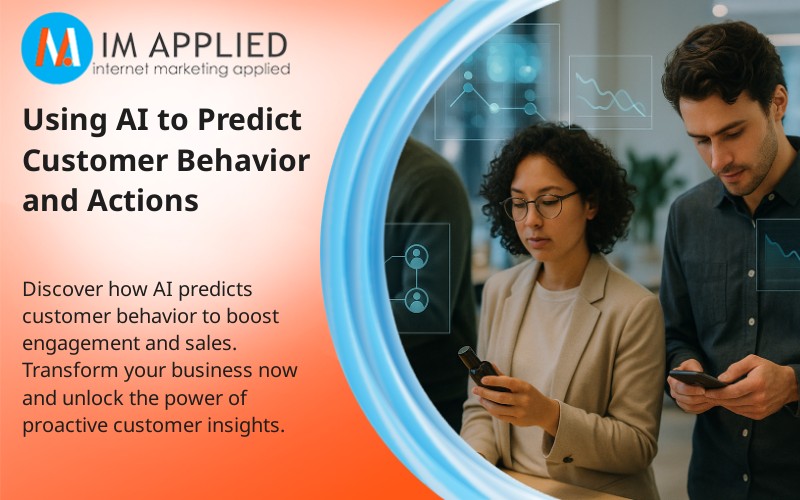 IM APPLIED
internet marketing applied

Using AI to Predict Customer Behavior and Actions

Discover how AI predicts customer behavior to boost engagement and sales. Transform your business now and unlock the power of proactive customer insights.